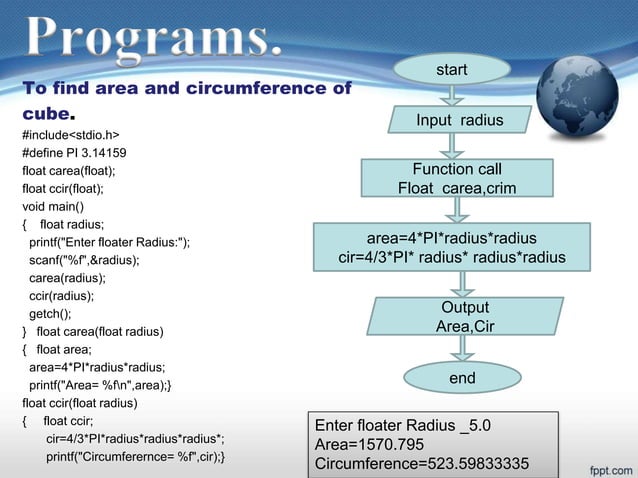 Programs.

To find area and circumference of cube.

#include<stdio.h>
#define PI 3.14159
float carea(float);
float ccir(float);
void main()
{ float radius;
printf("Enter floater Radius:");
scanf("%f",&radius);
carea(radius);
ccir(radius);
getch();
} float carea(float radius)
{ float area;
area=4*PI*radius*radius;
printf("Area= %f\n",area);}
float ccir(float radius)
{ float ccir;
cir=4/3*PI*radius*radius*radius*;
printf("Circumferernce= %f",cir);}

start

Input radius

Function call
Float carea,crim

area=4*PI*radius*radius
cir=4/3*PI* radius* radius*radius

Output
Area,Cir

end

Enter floater Radius _5.0
Area=1570.795
Circumference=523.59833335

fppt.com